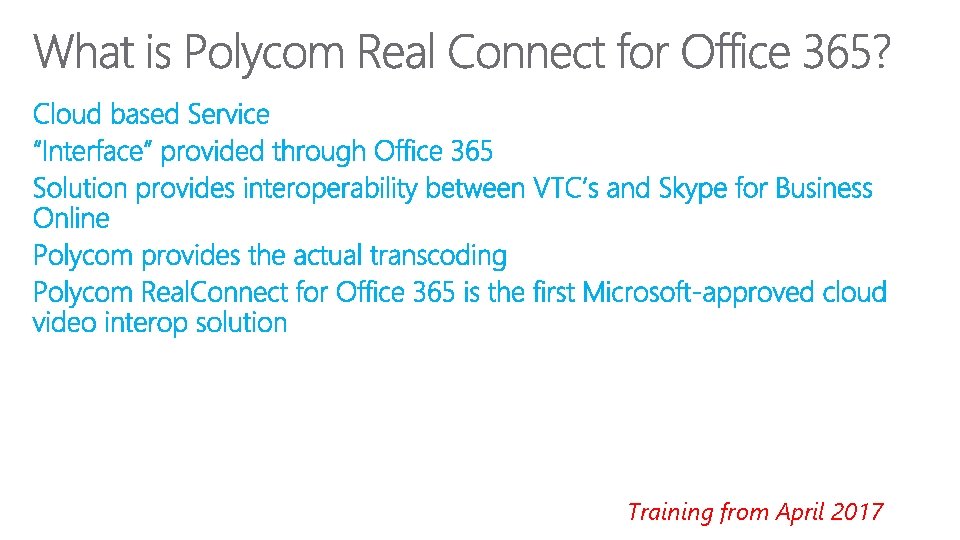 What is Polycom Real Connect for Office 365?

Cloud based Service

“Interface” provided through Office 365

Solution provides interoperability between VTC’s and Skype for Business Online

Polycom provides the actual transcoding

Polycom RealConnect for Office 365 is the first Microsoft-approved cloud video interop solution

Training from April 2017